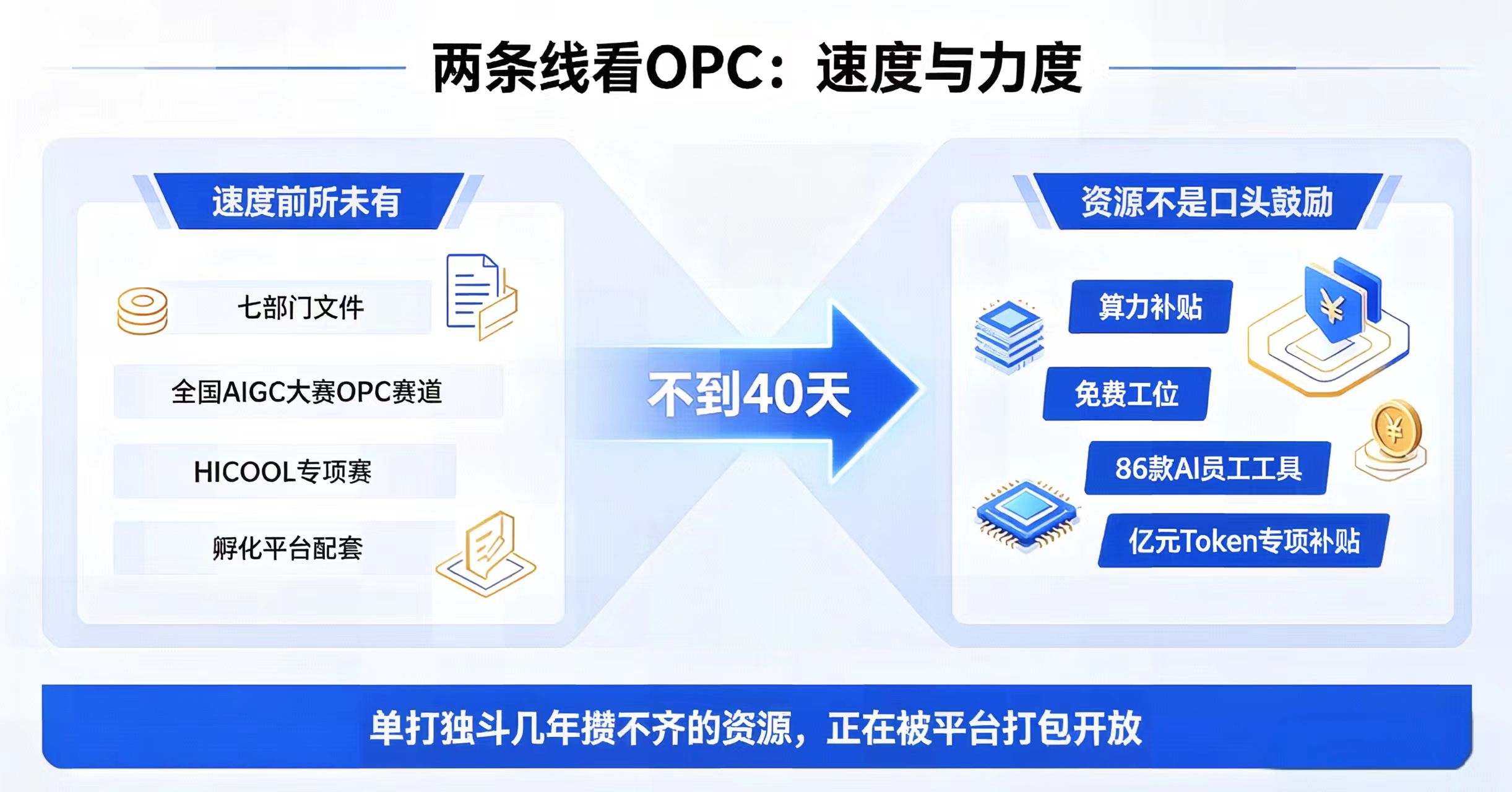 两条线看OPC：速度与力度

速度前所未有

七部门文件

全国AIGC大赛OPC赛道

HICOOL专项赛

孵化平台配套

不到40天

资源不是口头鼓励

算力补贴

免费工位

86款AI员工工具

亿元Token专项补贴

单打独斗几年攒不齐的资源，正在被平台打包开放